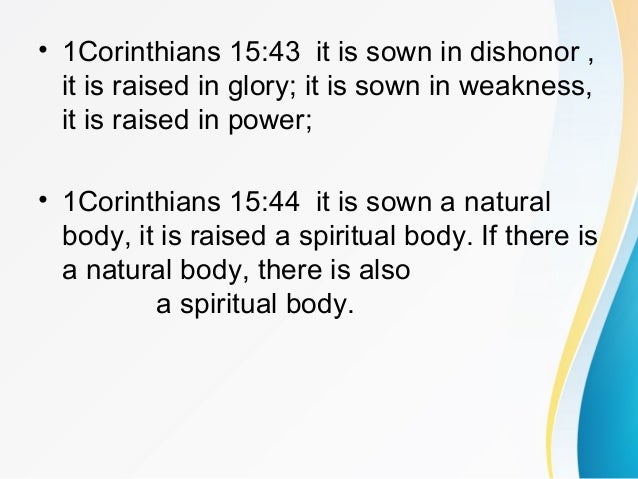 • 1Corinthians 15:43 it is sown in dishonor , it is raised in glory; it is sown in weakness, it is raised in power;

• 1Corinthians 15:44 it is sown a natural body, it is raised a spiritual body. If there is a natural body, there is also a spiritual body.